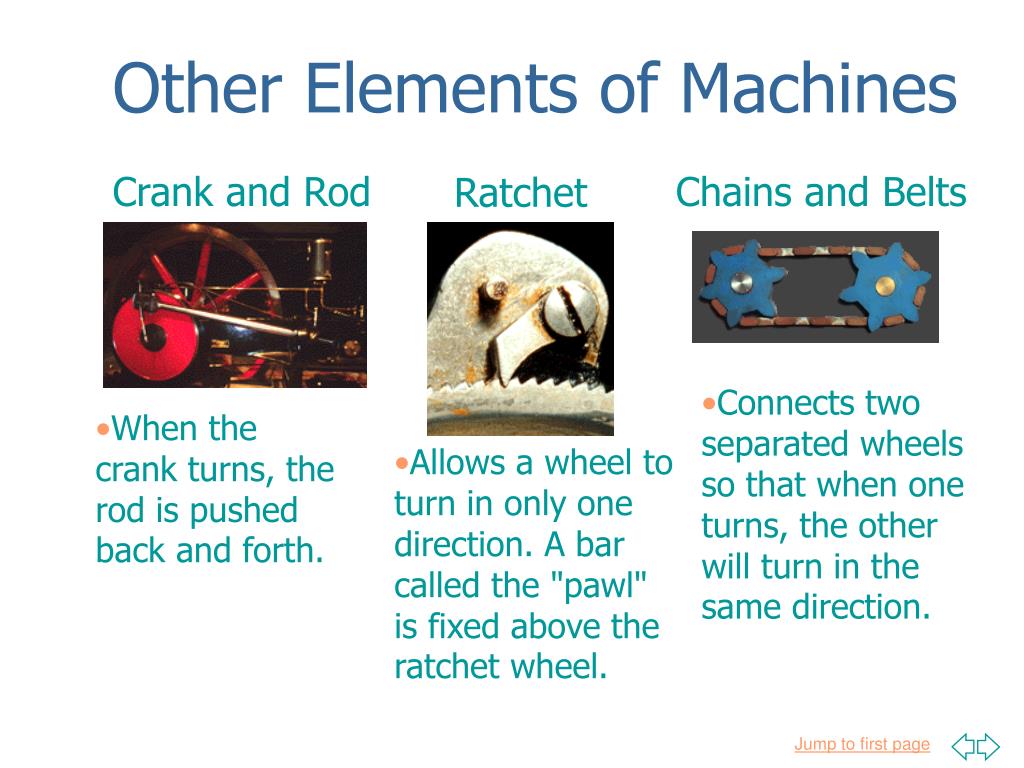 Other Elements of Machines

Crank and Rod

•When the crank turns, the rod is pushed back and forth.

Ratchet

•Allows a wheel to turn in only one direction. A bar called the "pawl" is fixed above the ratchet wheel.

Chains and Belts

•Connects two separated wheels so that when one turns, the other will turn in the same direction.

Jump to first page